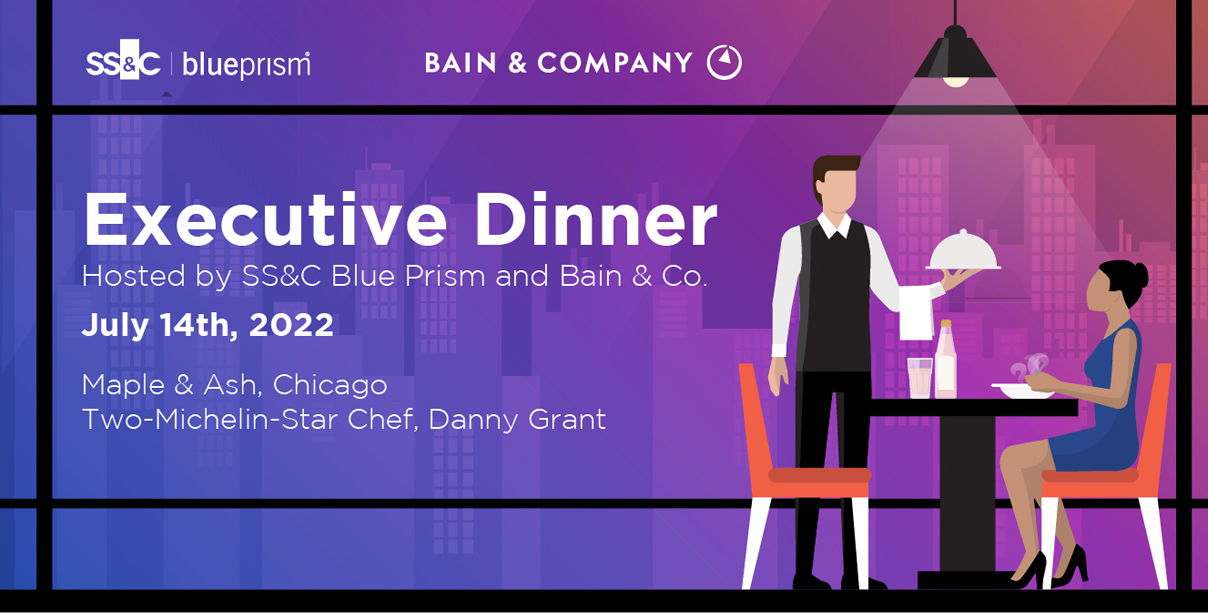 SS&C | blueprism

BAIN & COMPANY

Executive Dinner

Hosted by SS&C Blue Prism and Bain & Co.

July 14th, 2022

Maple & Ash, Chicago
Two-Michelin-Star Chef, Danny Grant